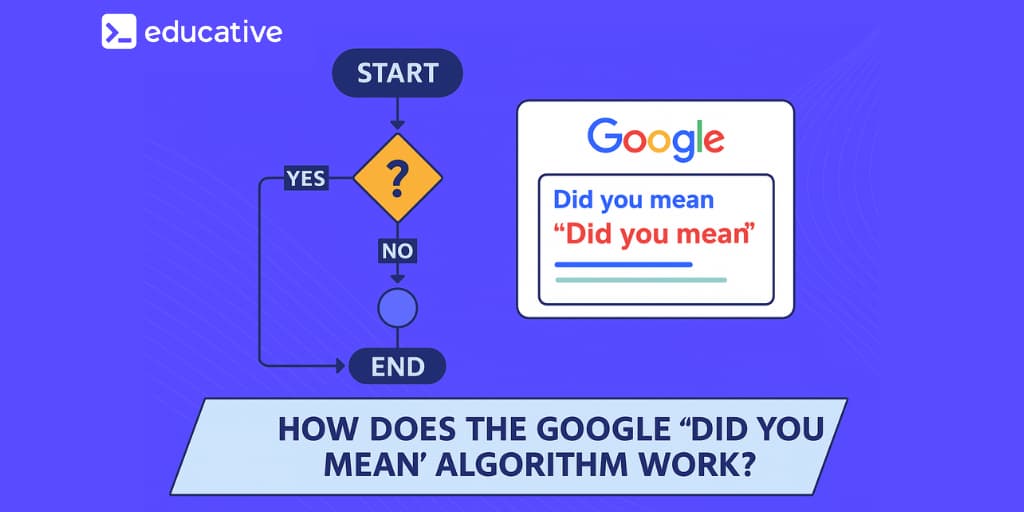 educative

START

?

YES

NO

END

Google

Did you mean

“Did you mean”

HOW DOES THE GOOGLE “DID YOU MEAN’ ALGORITHM WORK?